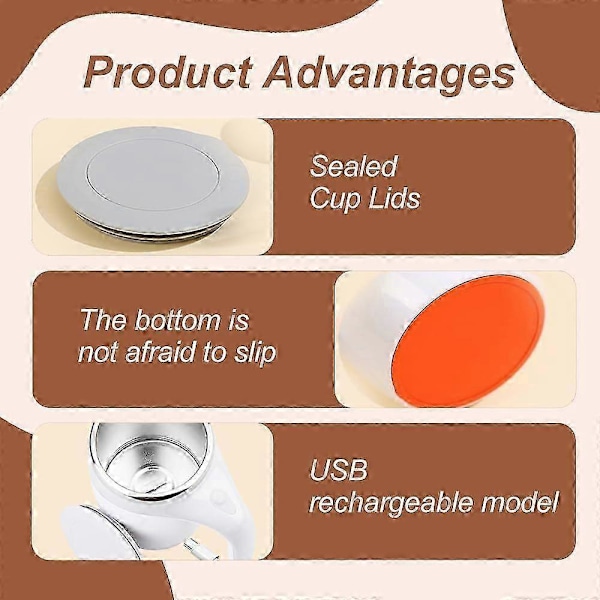 Product Advantages

Sealed Cup Lids

The bottom is not afraid to slip

USB rechargeable model